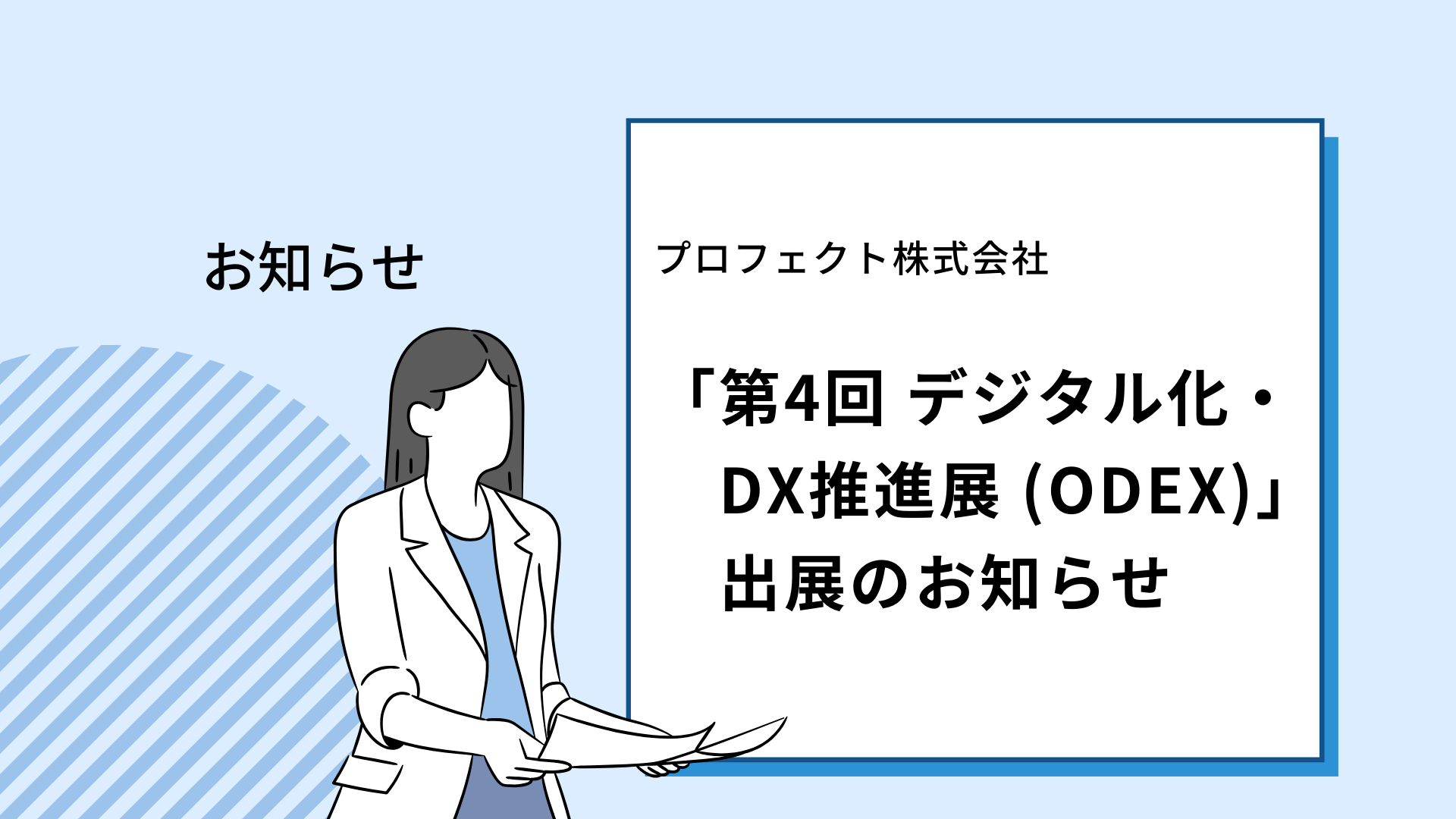 お知らせ

プロフェクト株式会社

「第4回 デジタル化・DX推進展 (ODEX)」出展のお知らせ